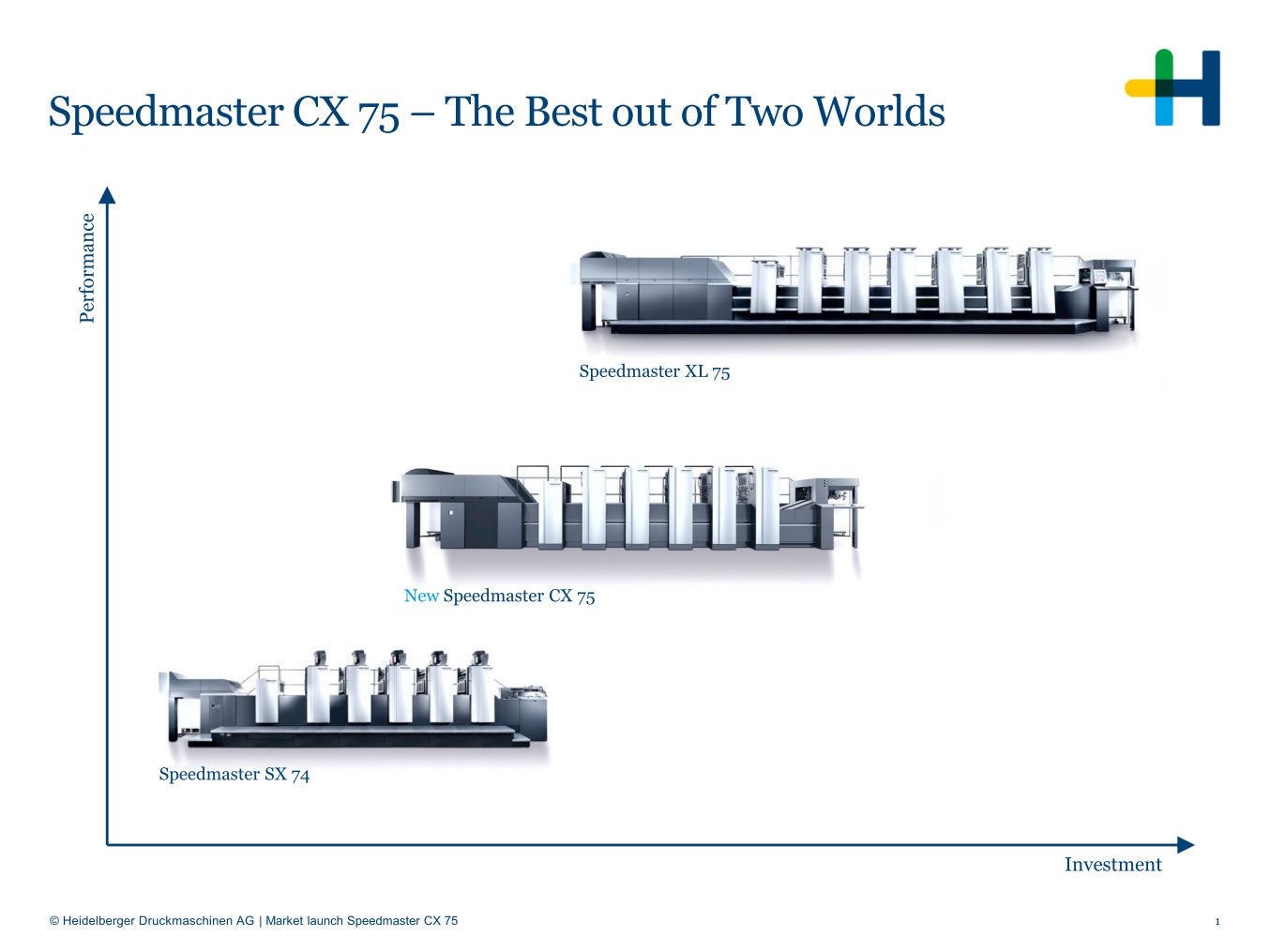 Speedmaster CX 75 – The Best out of Two Worlds

Performance

Speedmaster XL 75

New Speedmaster CX 75

Speedmaster SX 74

Investment

© Heidelberger Druckmaschinen AG | Market launch Speedmaster CX 75

1